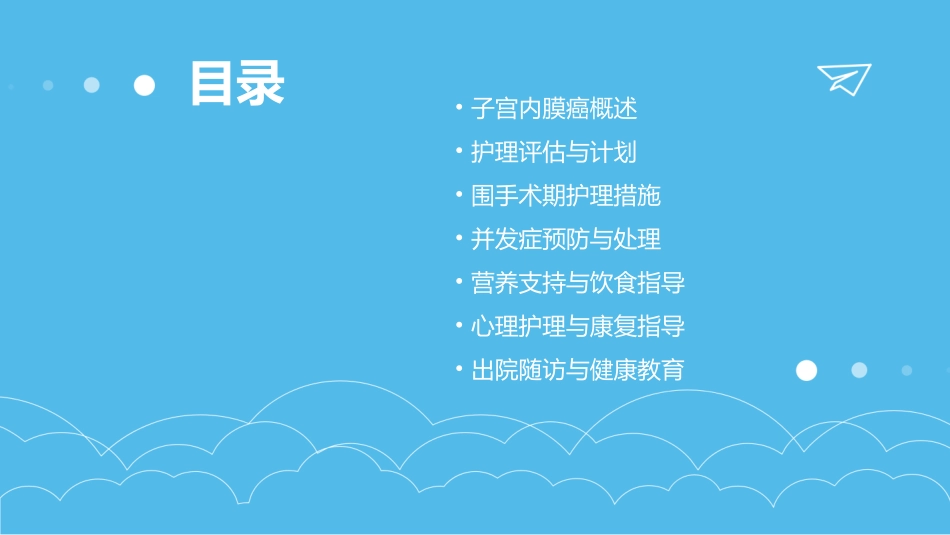 目录

• 子宫内膜癌概述
• 护理评估与计划
• 围手术期护理措施
• 并发症预防与处理
• 营养支持与饮食指导
• 心理护理与康复指导
• 出院随访与健康教育